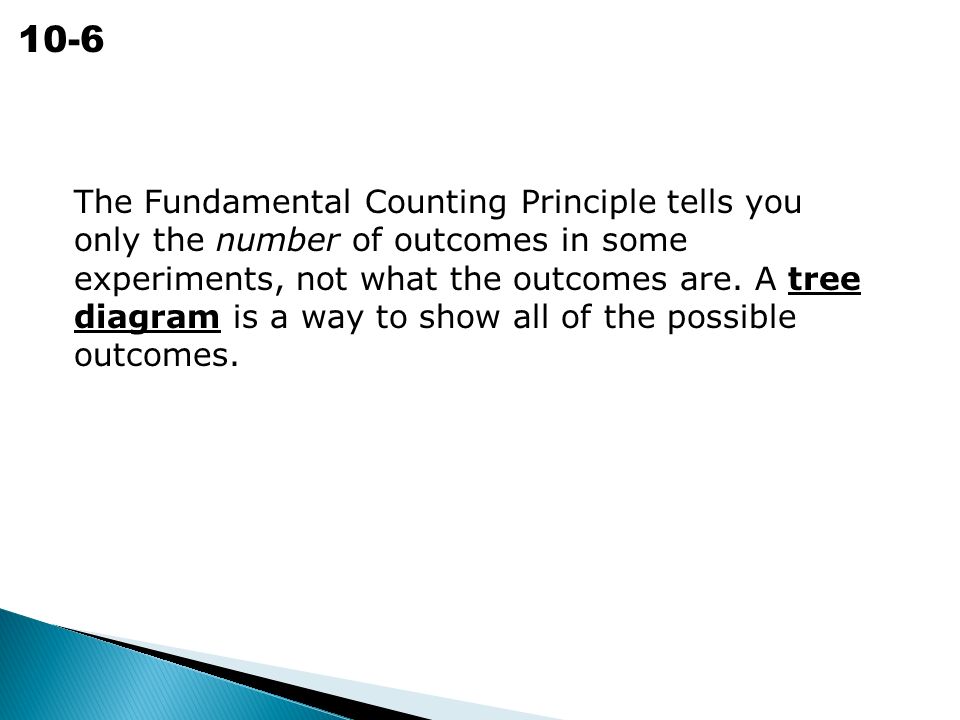 10-6

The Fundamental Counting Principle tells you only the number of outcomes in some experiments, not what the outcomes are. A tree diagram is a way to show all of the possible outcomes.